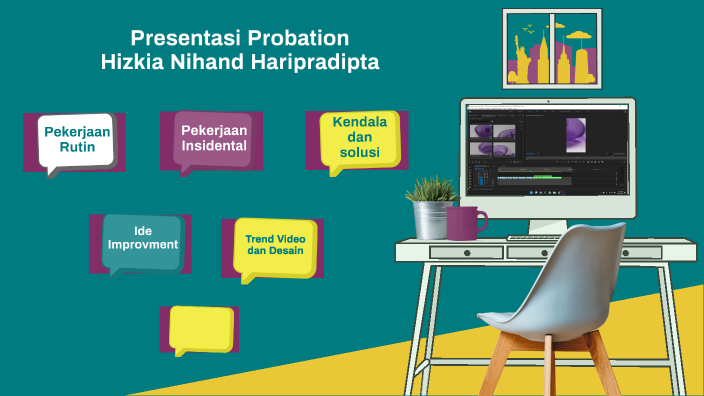 Presentasi Probation
Hizkia Nihand Haripradipta

Pekerjaan Rutin

Pekerjaan Insidental

Kendala dan solusi

Ide Improvment

Trend Video dan Desain